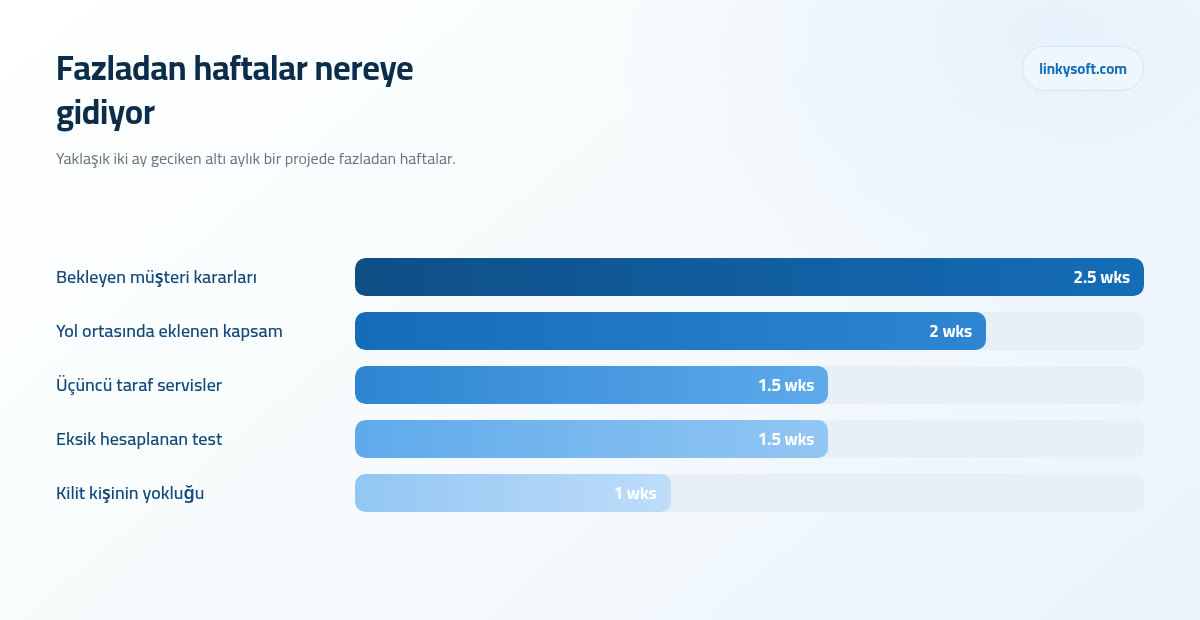 Fazladan haftalar nereye gidiyor

linkysoft.com

Yaklaşık iki ay geciken altı aylık bir projede fazladan haftalar.

Bekleyen müşteri kararları 2.5 wks

Yol ortasında eklenen kapsam 2 wks

Üçüncü taraf servisler 1.5 wks

Eksik hesaplanan test 1.5 wks

Kilit kişinin yokluğu 1 wks